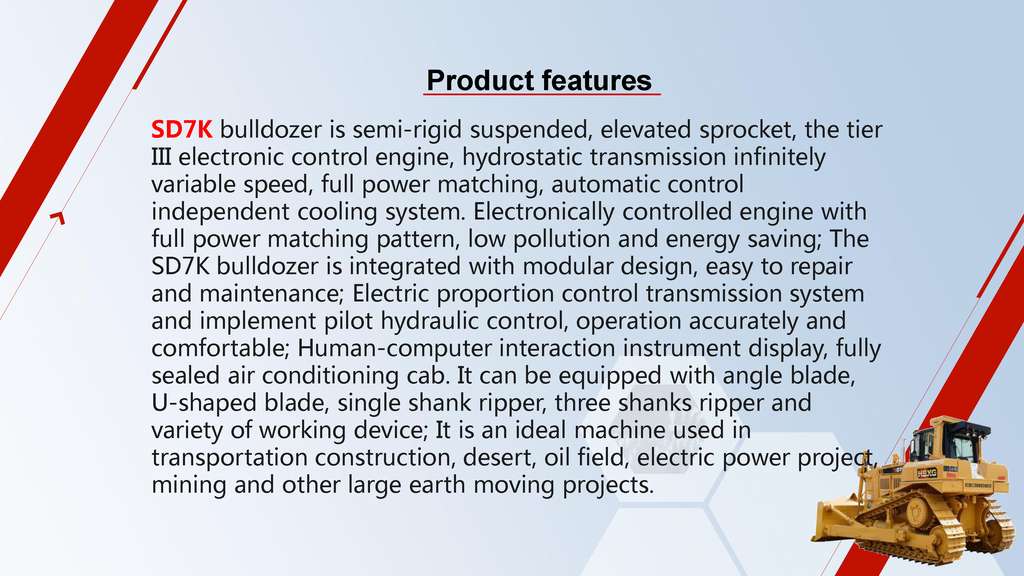 Product features

SD7K bulldozer is semi-rigid suspended, elevated sprocket, the tier Ⅲ electronic control engine, hydrostatic transmission infinitely variable speed, full power matching, automatic control independent cooling system. Electronically controlled engine with full power matching pattern, low pollution and energy saving; The SD7K bulldozer is integrated with modular design, easy to repair and maintenance; Electric proportion control transmission system and implement pilot hydraulic control, operation accurately and comfortable; Human-computer interaction instrument display, fully sealed air conditioning cab. It can be equipped with angle blade, U-shaped blade, single shank ripper, three shanks ripper and variety of working device; It is an ideal machine used in transportation construction, desert, oil field, electric power project, mining and other large earth moving projects.

HBXG